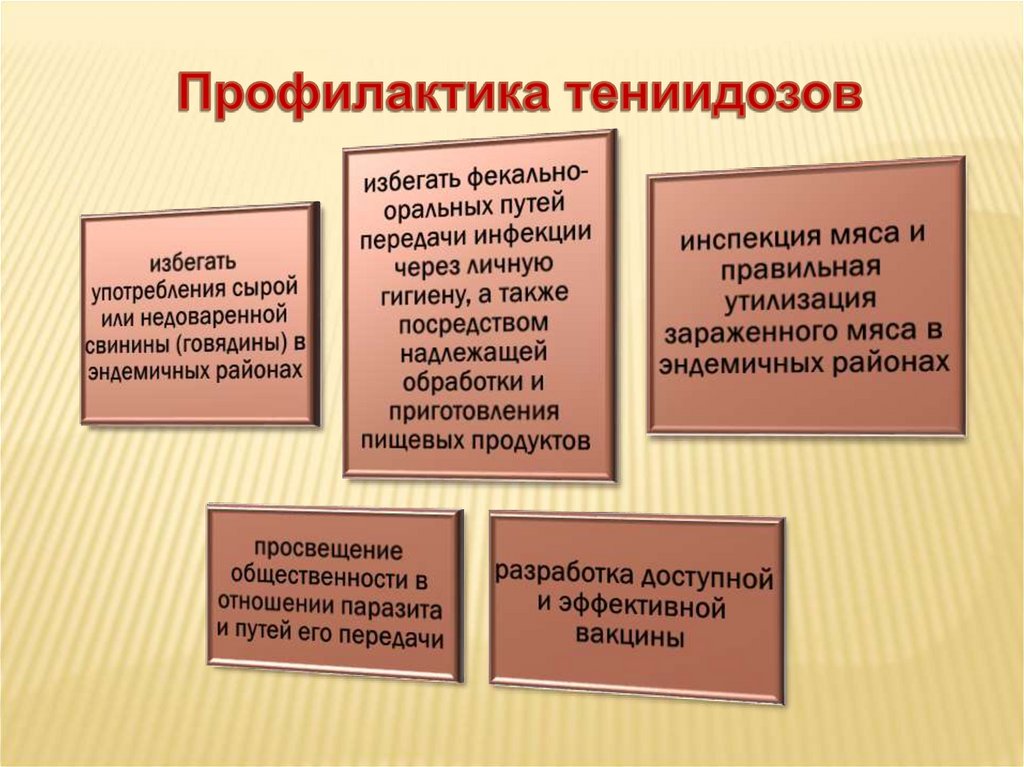 Профилактика тениидозов

избегать употребления сырой или недоваренной свинины (говядины) в эндемичных районах

избегать фекально-оральных путей передачи инфекции через личную гигиену, а также посредством надлежащей обработки и приготовления пищевых продуктов

инспекция мяса и правильная утилизация зараженного мяса в эндемичных районах

просвещение общественности в отношении паразита и путей его передачи

разработка доступной и эффективной вакцины